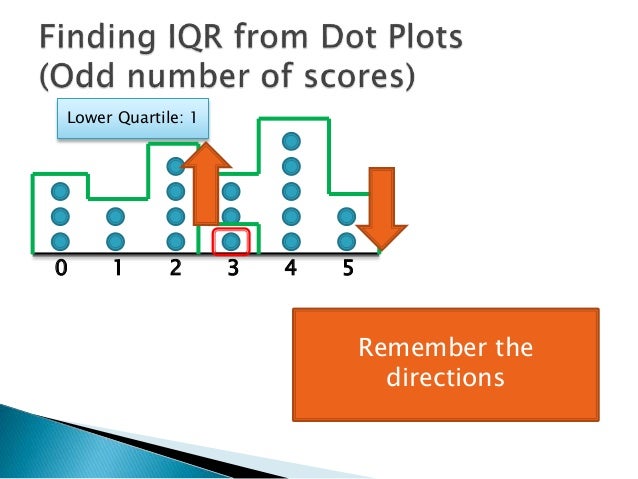 Finding IQR from Dot Plots (Odd number of scores)

Lower Quartile: 1

0 1 2 3 4 5

Remember the directions